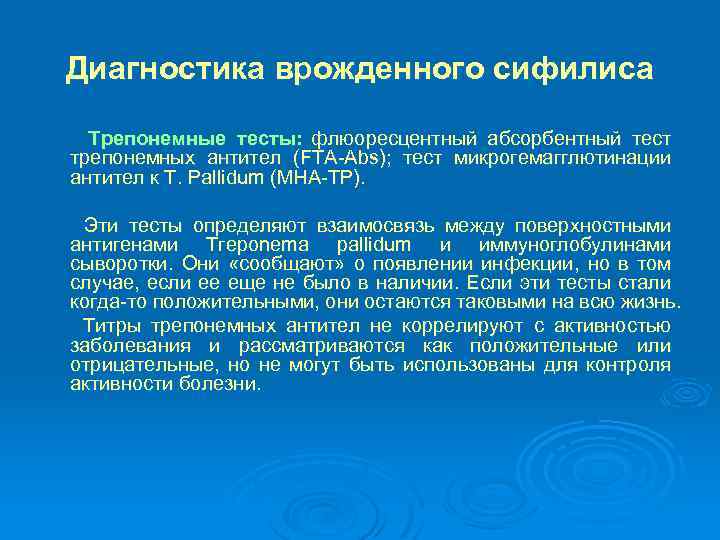 Диагностика врожденного сифилиса

Трепонемные тесты: флюоресцентный абсорбентный тест трепонемных антител (FTA-Abs); тест микрогемагглютинации антител к T. Pallidum (MHA-TP).

Эти тесты определяют взаимосвязь между поверхностными антигенами Treponema pallidum и иммуноглобулинами сыворотки. Они «сообщают» о появлении инфекции, но в том случае, если ее еще не было в наличии. Если эти тесты стали когда-то положительными, они остаются таковыми на всю жизнь.

Титры трепонемных антител не коррелируют с активностью заболевания и рассматриваются как положительные или отрицательные, но не могут быть использованы для контроля активности болезни.